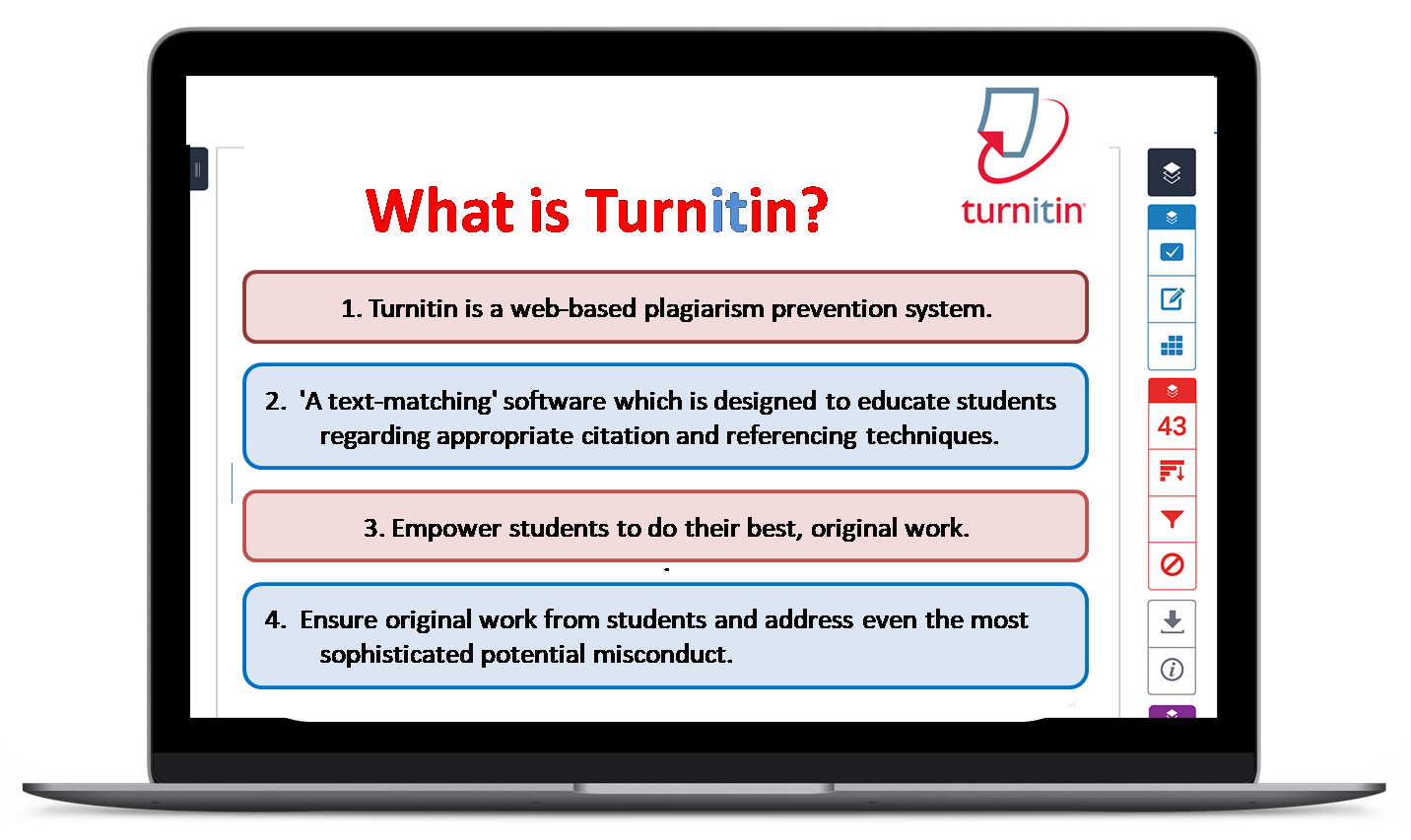 What is Turnitin?

turnitin

1. Turnitin is a web-based plagiarism prevention system.

2. 'A text-matching' software which is designed to educate students regarding appropriate citation and referencing techniques.

3. Empower students to do their best, original work.

4. Ensure original work from students and address even the most sophisticated potential misconduct.

43